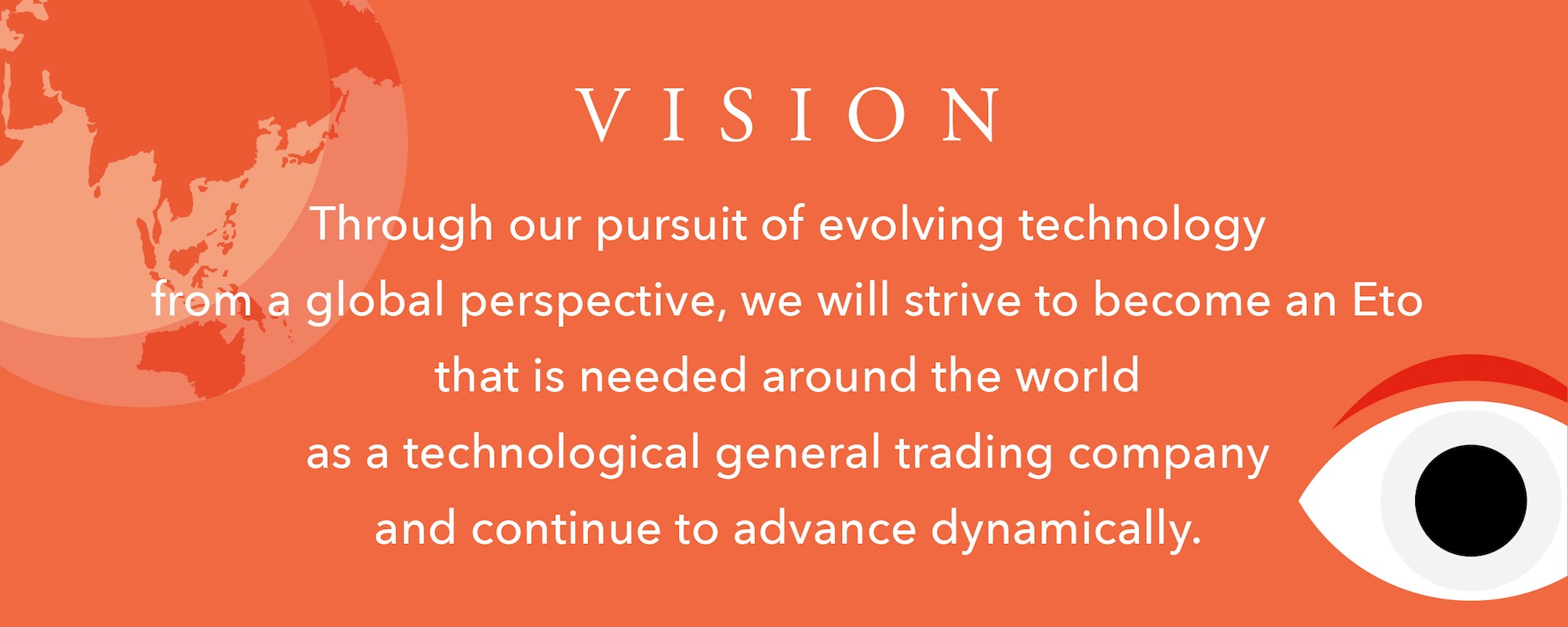 VISION

Through our pursuit of evolving technology from a global perspective, we will strive to become an Eto that is needed around the world as a technological general trading company and continue to advance dynamically.